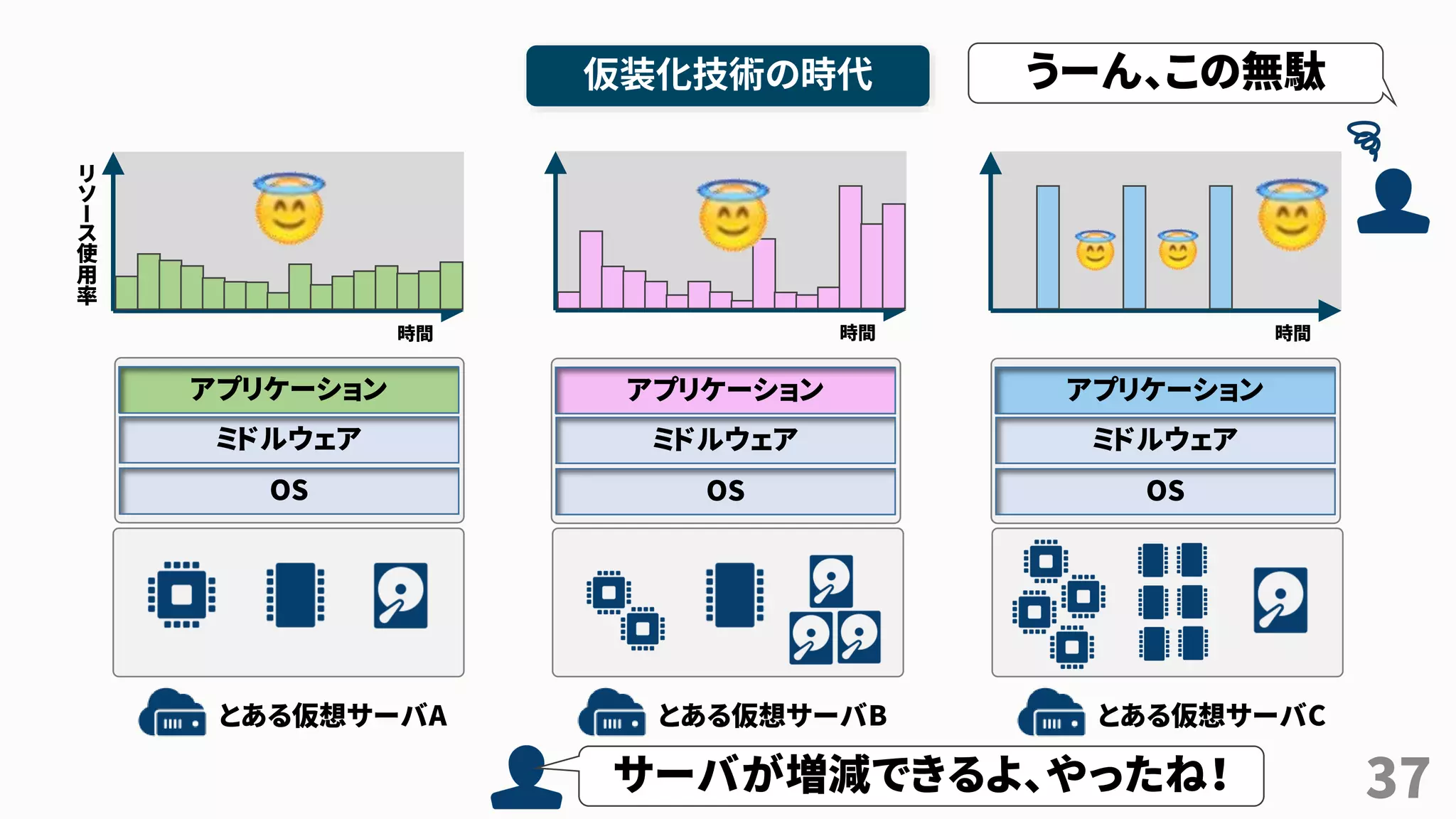 仮装化技術の時代

うーん、この無駄

リソース使用率

時間

時間

時間

アプリケーション
ミドルウェア
OS

アプリケーション
ミドルウェア
OS

アプリケーション
ミドルウェア
OS

とある仮想サーバA

とある仮想サーバB

とある仮想サーバC

サーバが増減できるよ、やったね！

37